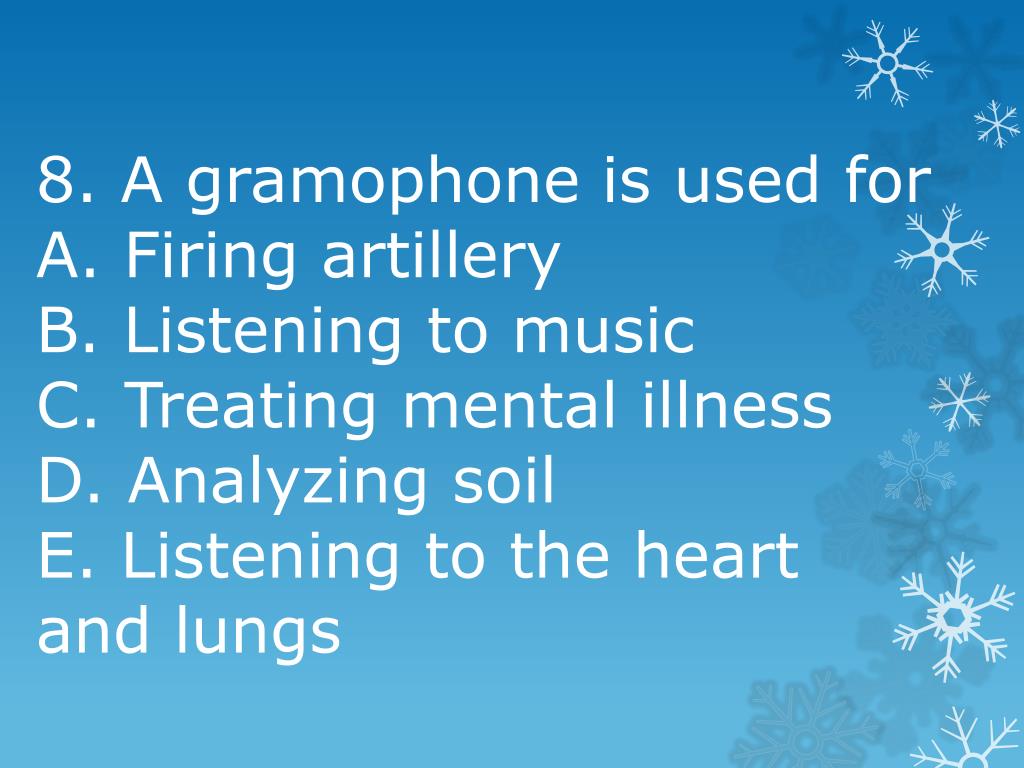 8. A gramophone is used for
A. Firing artillery
B. Listening to music
C. Treating mental illness
D. Analyzing soil
E. Listening to the heart and lungs